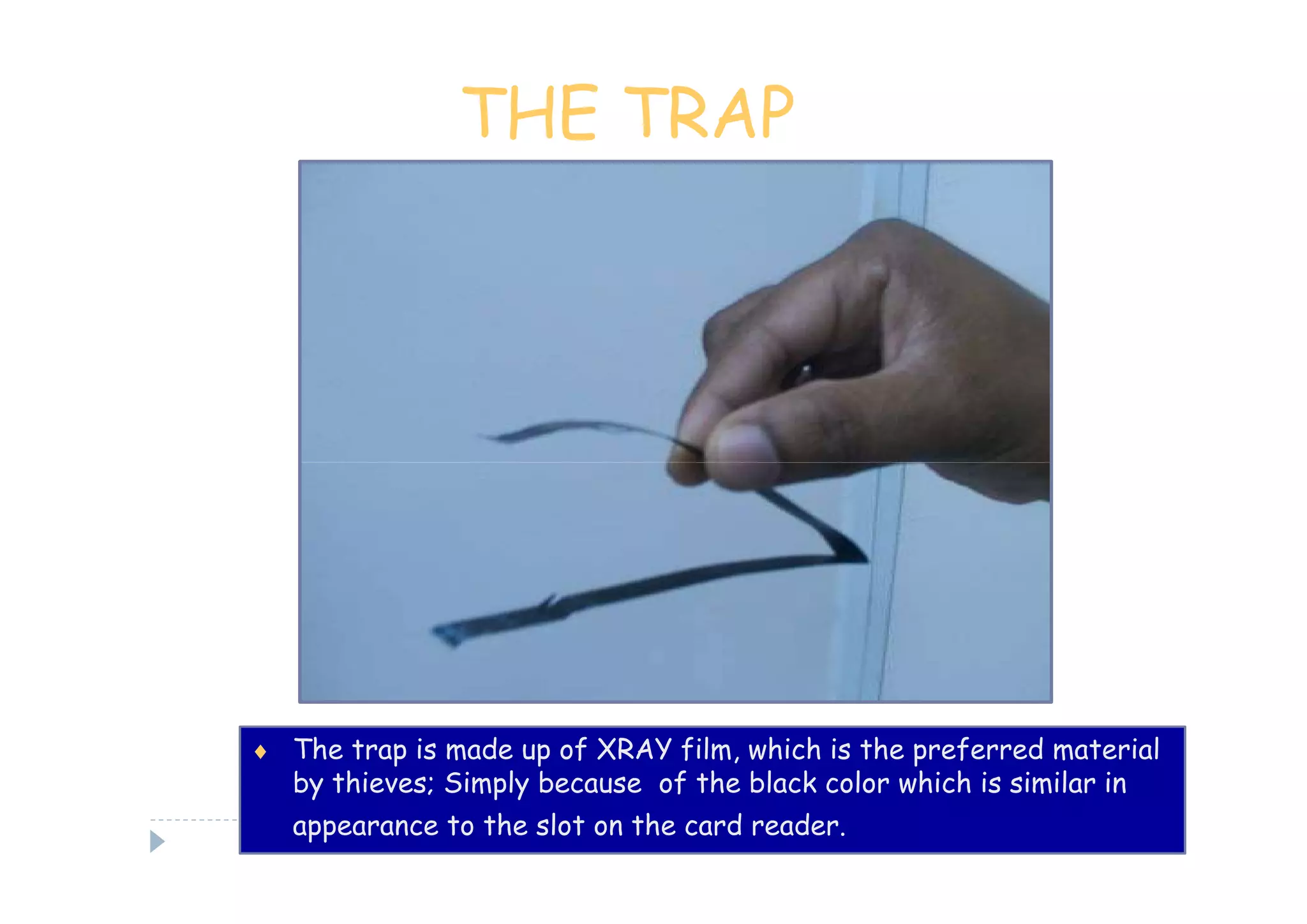 THE TRAP

♦ The trap is made up of XRAY film, which is the preferred material by thieves; Simply because of the black color which is similar in appearance to the slot on the card reader.